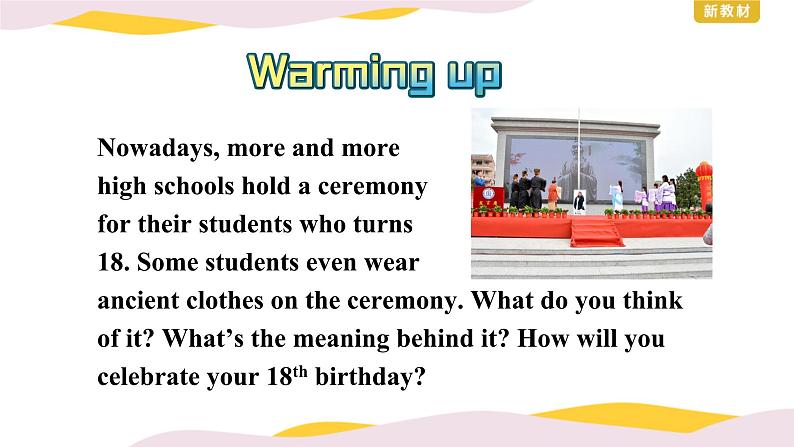 新教材

Warming up

Nowadays, more and more high schools hold a ceremony for their students who turns 18. Some students even wear ancient clothes on the ceremony. What do you think of it? What's the meaning behind it? How will you celebrate your 18$^{th}$ birthday?